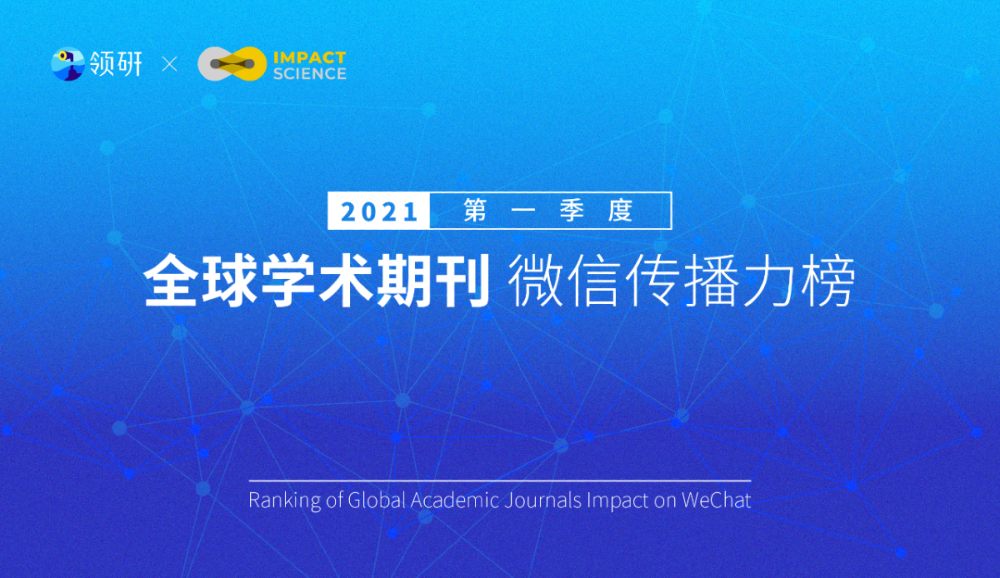 领研 × IMPACT SCIENCE

2021 第一季度

全球学术期刊 微信传播力榜

Ranking of Global Academic Journals Impact on WeChat